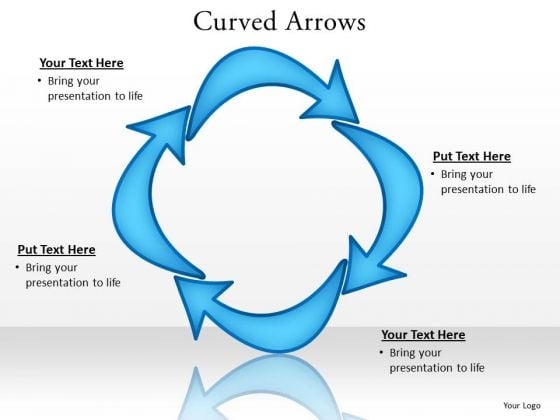 Curved Arrows

Your Text Here
• Bring your presentation to life

Put Text Here
• Bring your presentation to life

Put Text Here
• Bring your presentation to life

Your Text Here
• Bring your presentation to life

Your Logo